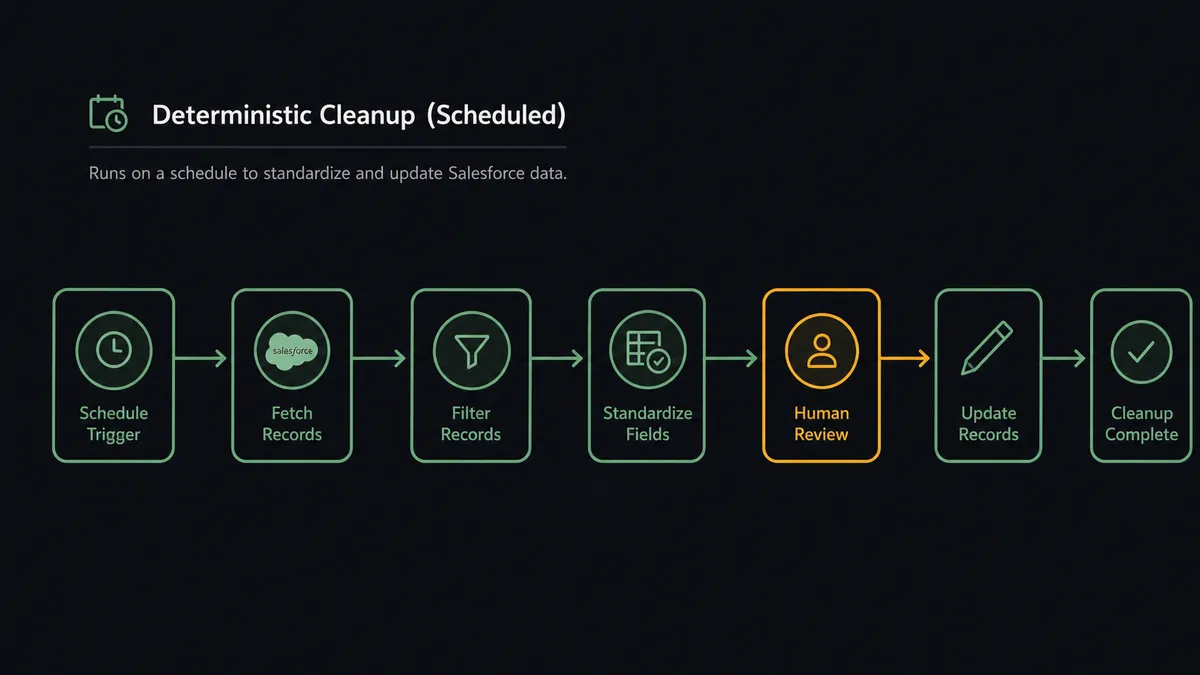 Deterministic Cleanup (Scheduled)

Runs on a schedule to standardize and update Salesforce data.

Schedule Trigger

salesforce

Fetch Records

Filter Records

Standardize Fields

Human Review

Update Records

Cleanup Complete